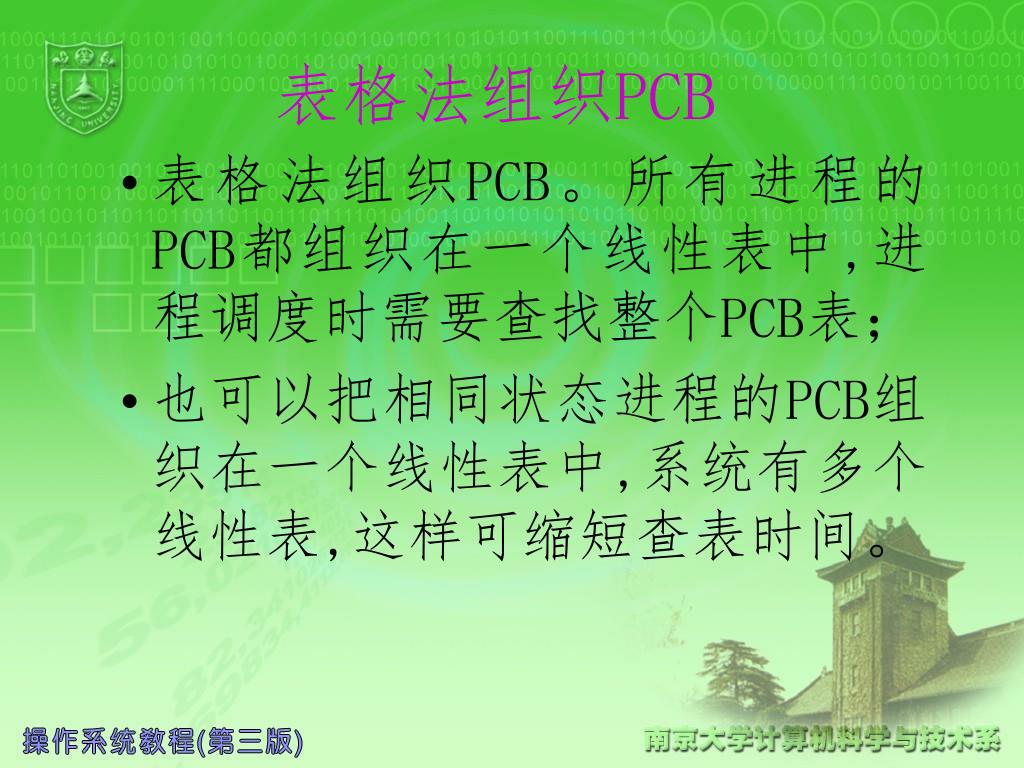 表格法组织PCB

• 表格法组织PCB。所有进程的PCB都组织在一个线性表中,进程调度时需要查找整个PCB表;

• 也可以把相同状态进程的PCB组织在一个线性表中,系统有多个线性表,这样可缩短查表时间。

操作系统教程(第三版)

南京大学计算机科学与技术系